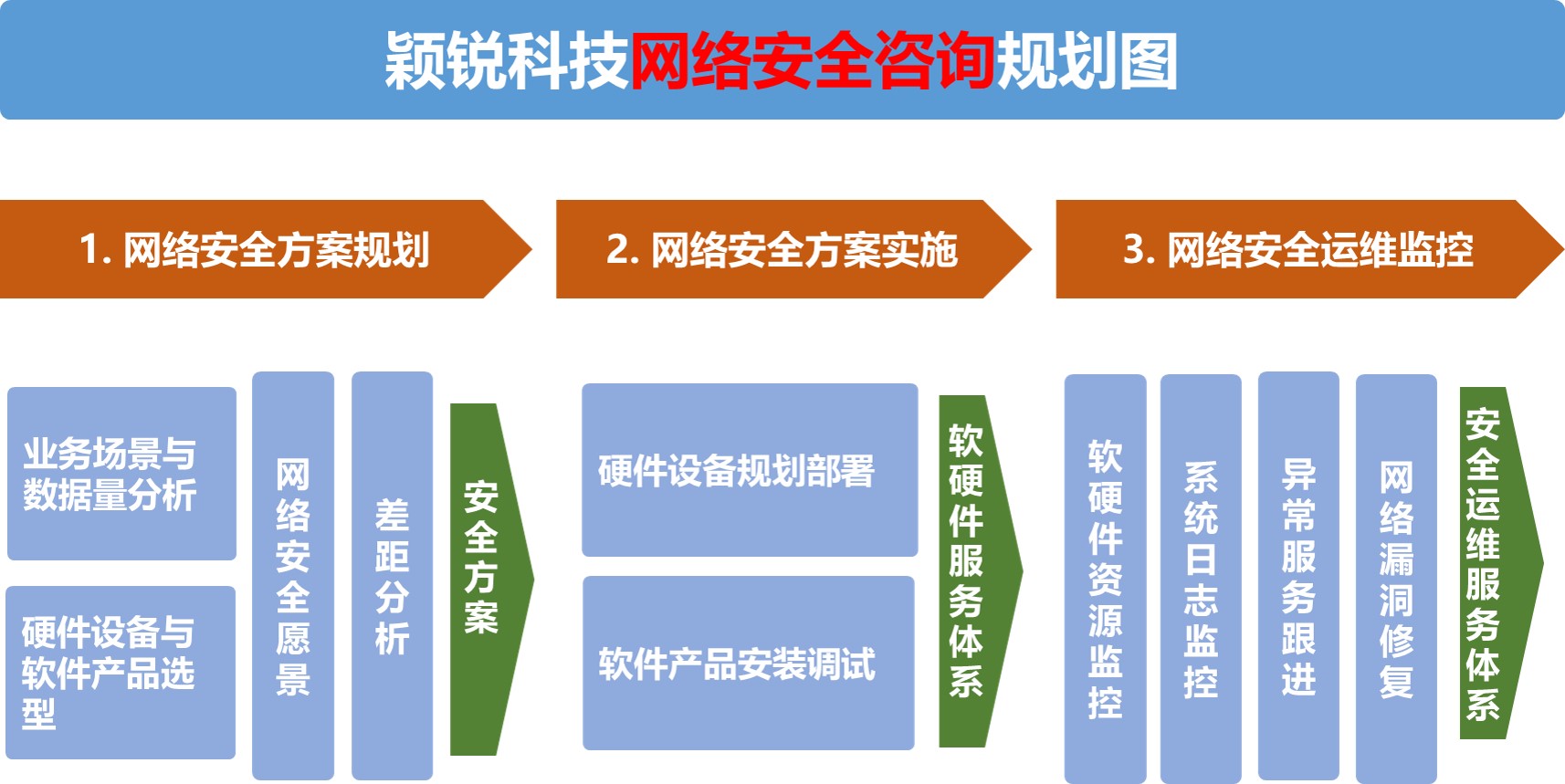 颖锐科技网络安全咨询规划图

1. 网络安全方案规划

2. 网络安全方案实施

3. 网络安全运维监控

业务场景与数据量分析

硬件设备与软件产品选型

网络安全愿景

差距分析

安全方案

硬件设备规划部署

软件产品安装调试

软硬件服务体系

软硬件资源监控

系统日志监控

异常服务跟进

网络漏洞修复

安全运维服务体系